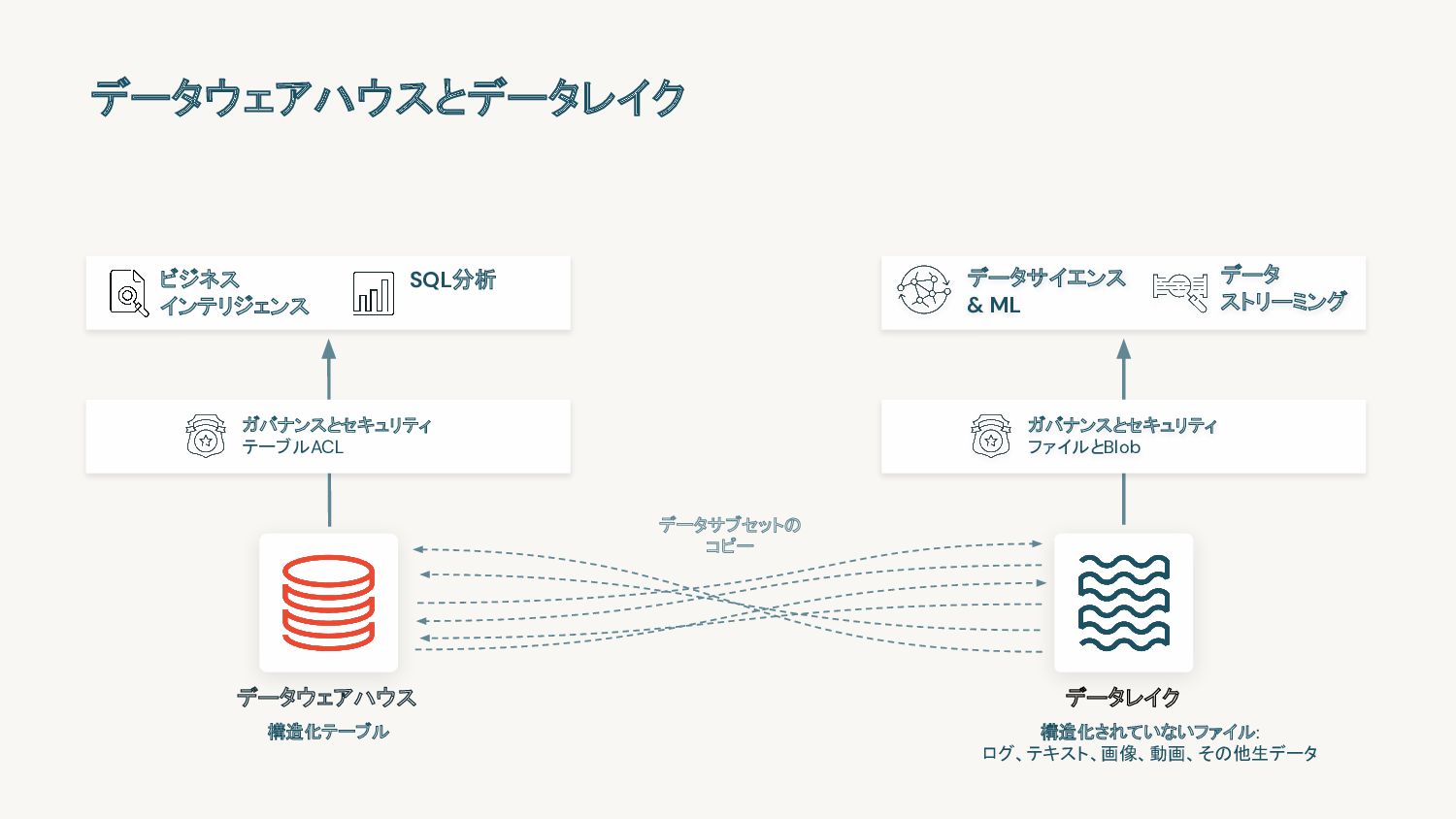 データウェアハウスとデータレイク

ビジネス
インテリジェンス

SQL分析

データサイエンス
& ML

データ
ストリーミング

ガバナンスとセキュリティ
テーブルACL

ガバナンスとセキュリティ
ファイルとBlob

データサブセットの
コピー

データウェアハウス

構造化テーブル

データレイク

構造化されていないファイル:
ログ、テキスト、画像、動画、その他生データ